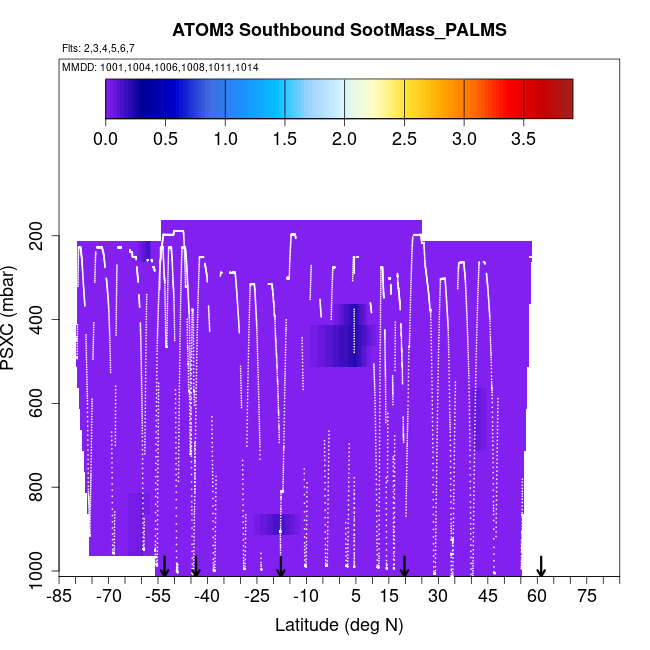 ATOM3 Southbound SootMass_PALMS

Flts: 2,3,4,5,6,7

MMDD: 1001,1004,1006,1008,1011,1014

0.0 0.5 1.0 1.5 2.0 2.5 3.0 3.5

PSXC (mbar)

200
400
600
800
1000

-85 -70 -55 -40 -25 -10 5 15 30 45 60 75

Latitude (deg N)